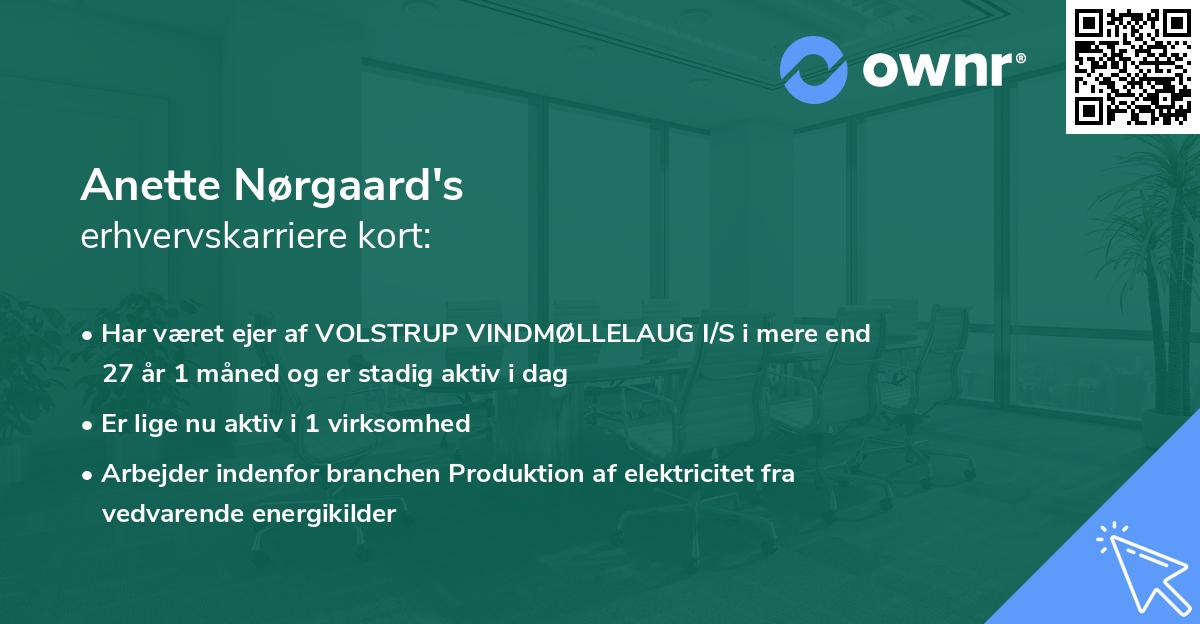 ownr®

Anette Nørgaard's
erhvervskarriere kort:

• Har været ejer af VOLSTRUP VINDMØLLELAUG I/S i mere end 27 år 1 måned og er stadig aktiv i dag

• Er lige nu aktiv i 1 virksomhed

• Arbejder indenfor branchen Produktion af elektricitet fra vedvarende energikilder